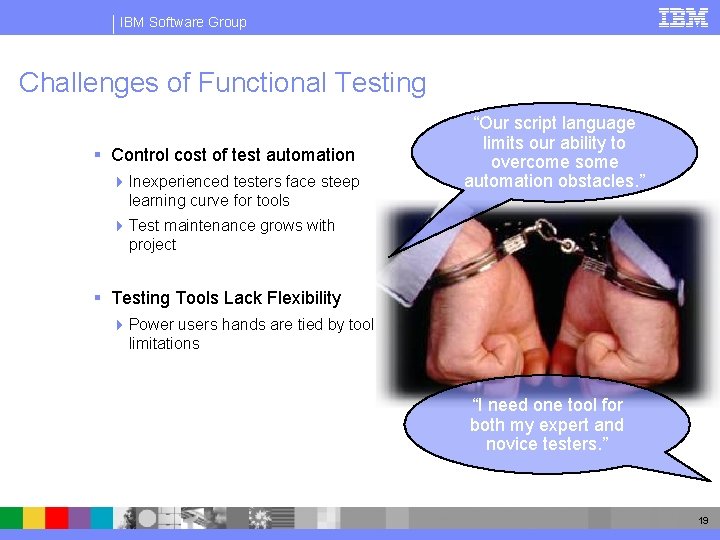 IBM Software Group

IBM

Challenges of Functional Testing

▪ Control cost of test automation

Inexperienced testers face steep learning curve for tools

Test maintenance grows with project

▪ Testing Tools Lack Flexibility

Power users hands are tied by tool limitations

“Our script language limits our ability to overcome some automation obstacles.”

“I need one tool for both my expert and novice testers.”

19